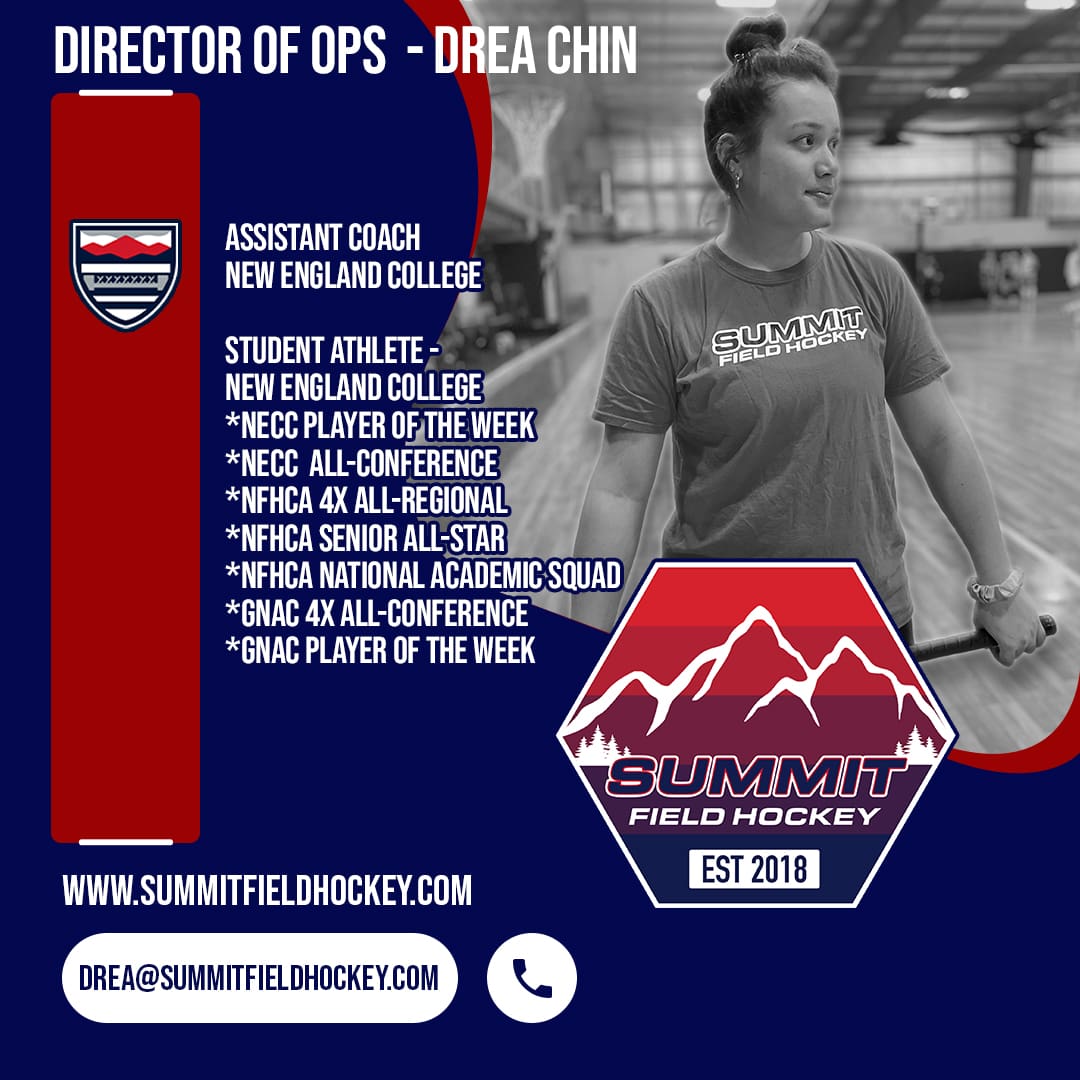 DIRECTOR OF OPS - DREA CHIN

ASSISTANT COACH
NEW ENGLAND COLLEGE

STUDENT ATHLETE -
NEW ENGLAND COLLEGE
*NECC PLAYER OF THE WEEK
*NECC ALL-CONFERENCE
*NFHCA 4X ALL-REGIONAL
*NFHCA SENIOR ALL-STAR
*NFHCA NATIONAL ACADEMIC SQUAD
*GNAC 4X ALL-CONFERENCE
*GNAC PLAYER OF THE WEEK

SUMMIT FIELD HOCKEY

SUMMIT
FIELD HOCKEY
EST 2018

WWW.SUMMITFIELDHOCKEY.COM

DREA@SUMMITFIELDHOCKEY.COM